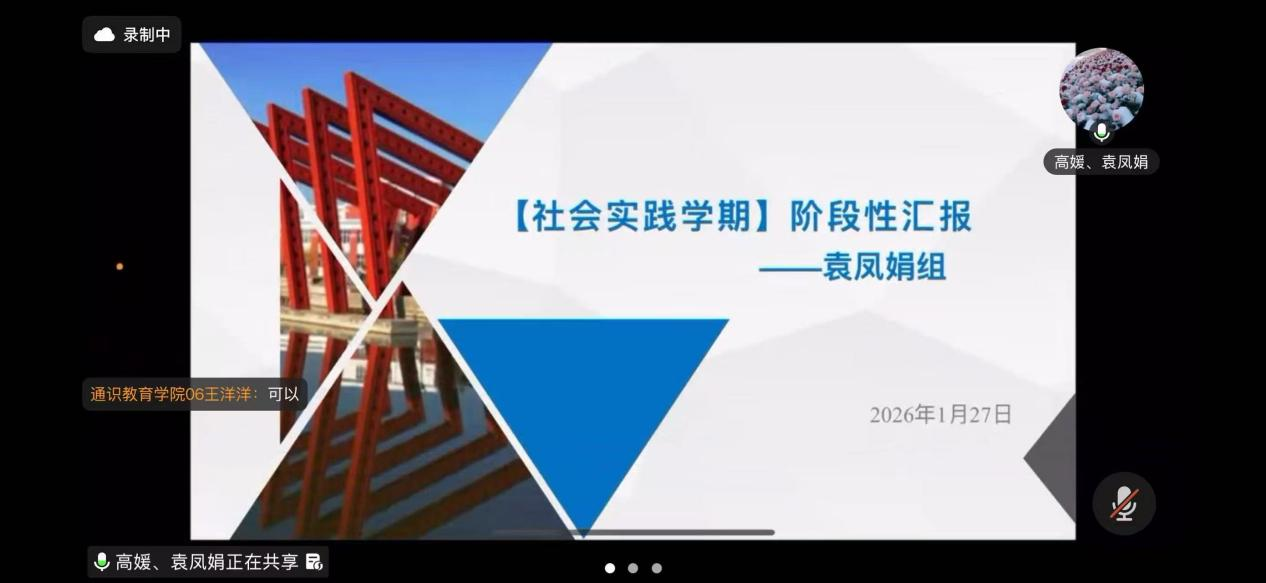 录制中

高媛、袁凤娟

【社会实践学期】阶段性汇报
——袁凤娟组

通识教育学院06王洋洋：可以

2026年1月27日

高媛、袁凤娟正在共享